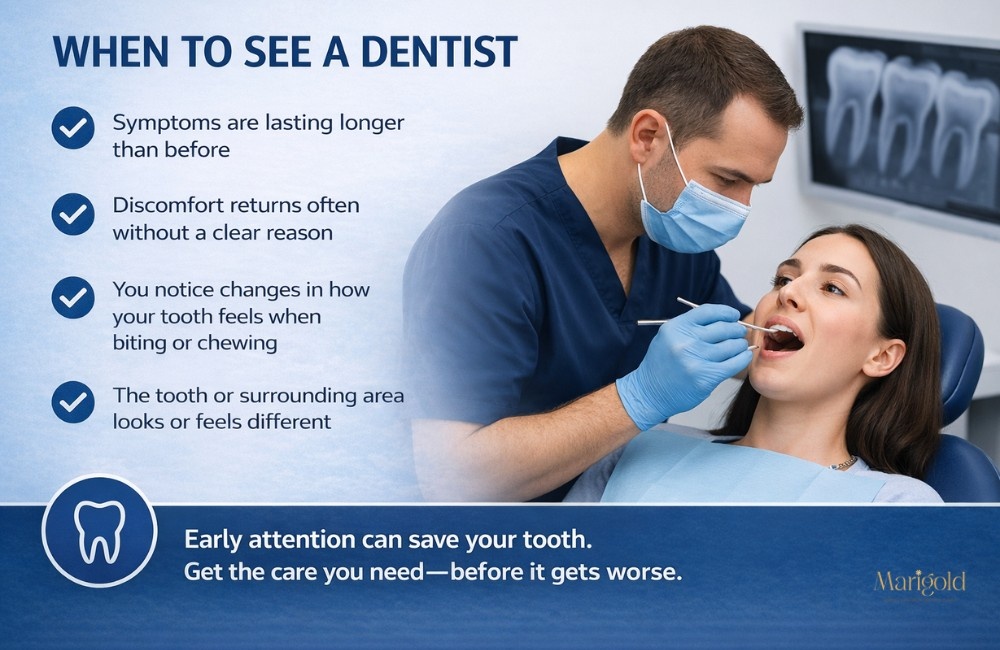 WHEN TO SEE A DENTIST

Symptoms are lasting longer than before

Discomfort returns often without a clear reason

You notice changes in how your tooth feels when biting or chewing

The tooth or surrounding area looks or feels different

Early attention can save your tooth.
Get the care you need—before it gets worse.

Marigold